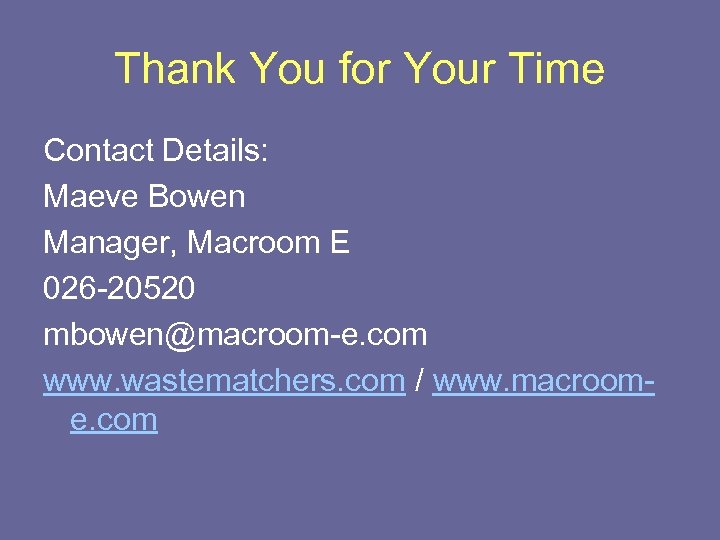 Thank You for Your Time

Contact Details:

Maeve Bowen

Manager, Macroom E

026-20520

mbowen@macroom-e.com

www.wastematchers.com / www.macroom-e.com